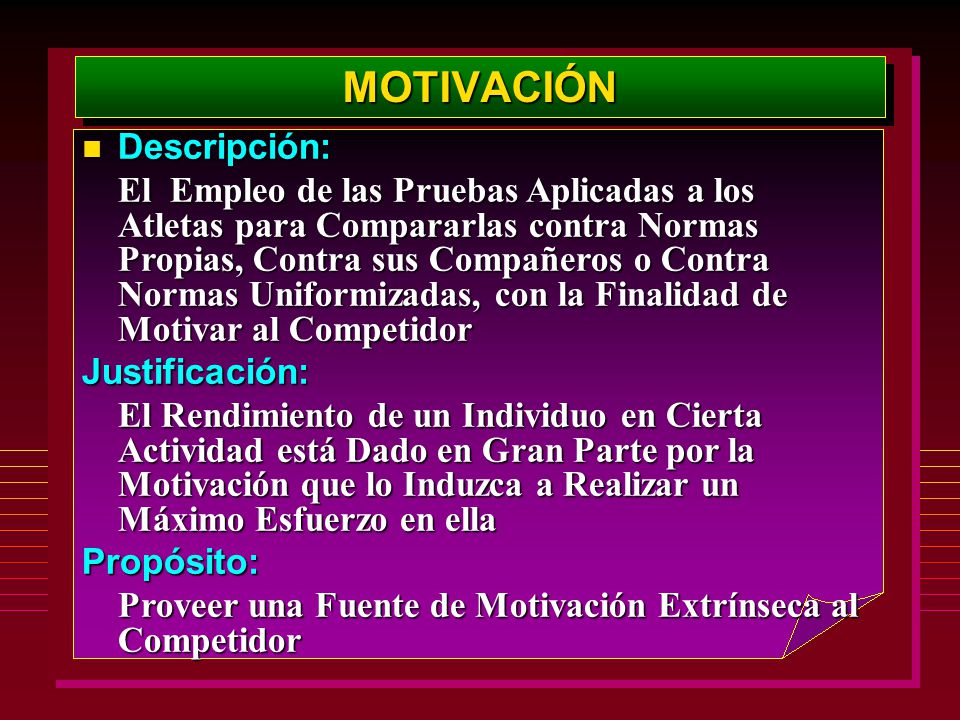 MOTIVACIÓN

Descripción:

El Empleo de las Pruebas Aplicadas a los Atletas para Compararlas contra Normas Propias, Contra sus Compañeros o Contra Normas Uniformizadas, con la Finalidad de Motivar al Competidor

Justificación:

El Rendimiento de un Individuo en Cierta Actividad está Dado en Gran Parte por la Motivación que lo Induzca a Realizar un Máximo Esfuerzo en ella

Propósito:

Proveer una Fuente de Motivación Extrínseca al Competidor